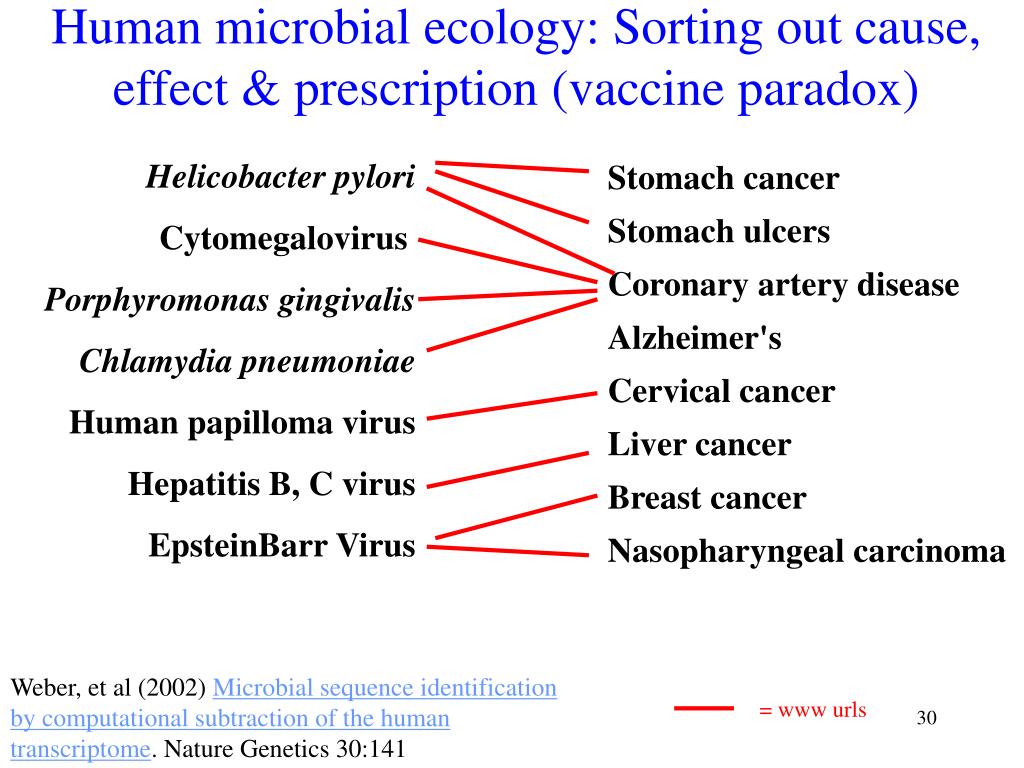 Human microbial ecology: Sorting out cause, effect & prescription (vaccine paradox)

Helicobacter pylori
Cytomegalovirus
Porphyromonas gingivalis
Chlamydia pneumoniae
Human papilloma virus
Hepatitis B, C virus
EpsteinBarr Virus

Stomach cancer
Stomach ulcers
Coronary artery disease
Alzheimer's
Cervical cancer
Liver cancer
Breast cancer
Nasopharyngeal carcinoma

Weber, et al (2002) Microbial sequence identification by computational subtraction of the human transcriptome. Nature Genetics 30:141

= www urls

30